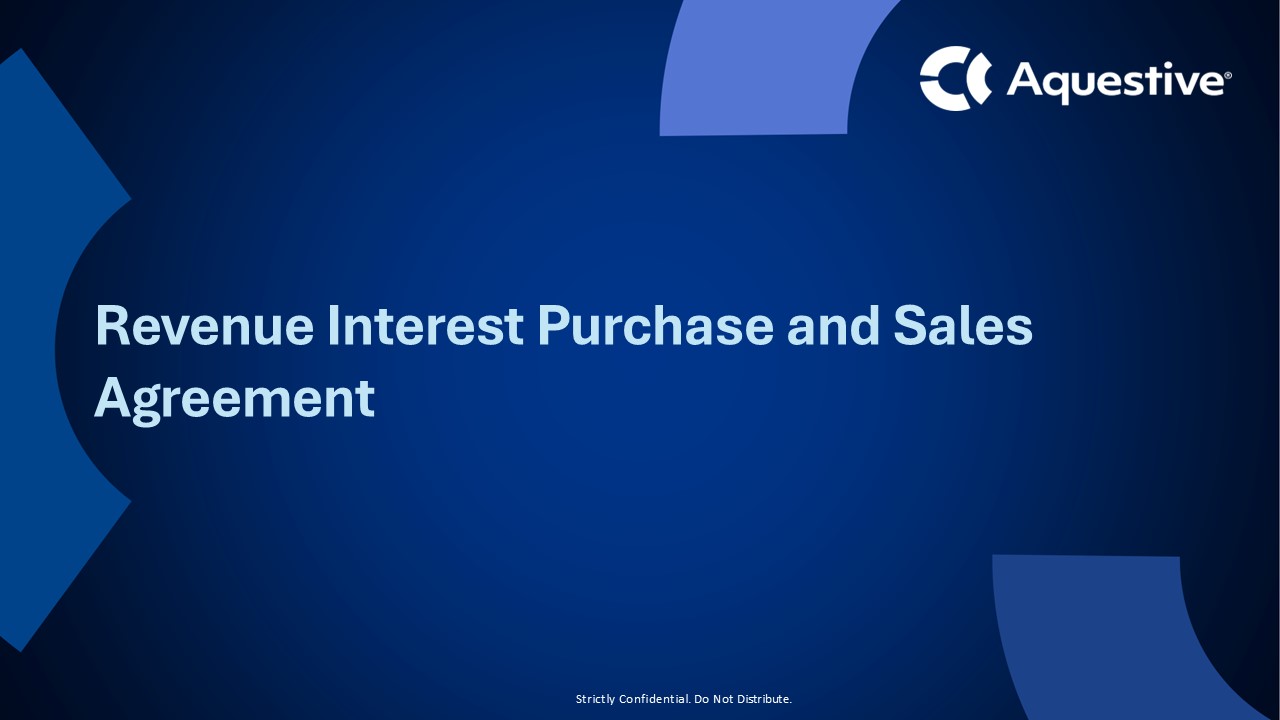 Aquestive®

Revenue Interest Purchase and Sales Agreement

Strictly Confidential. Do Not Distribute.